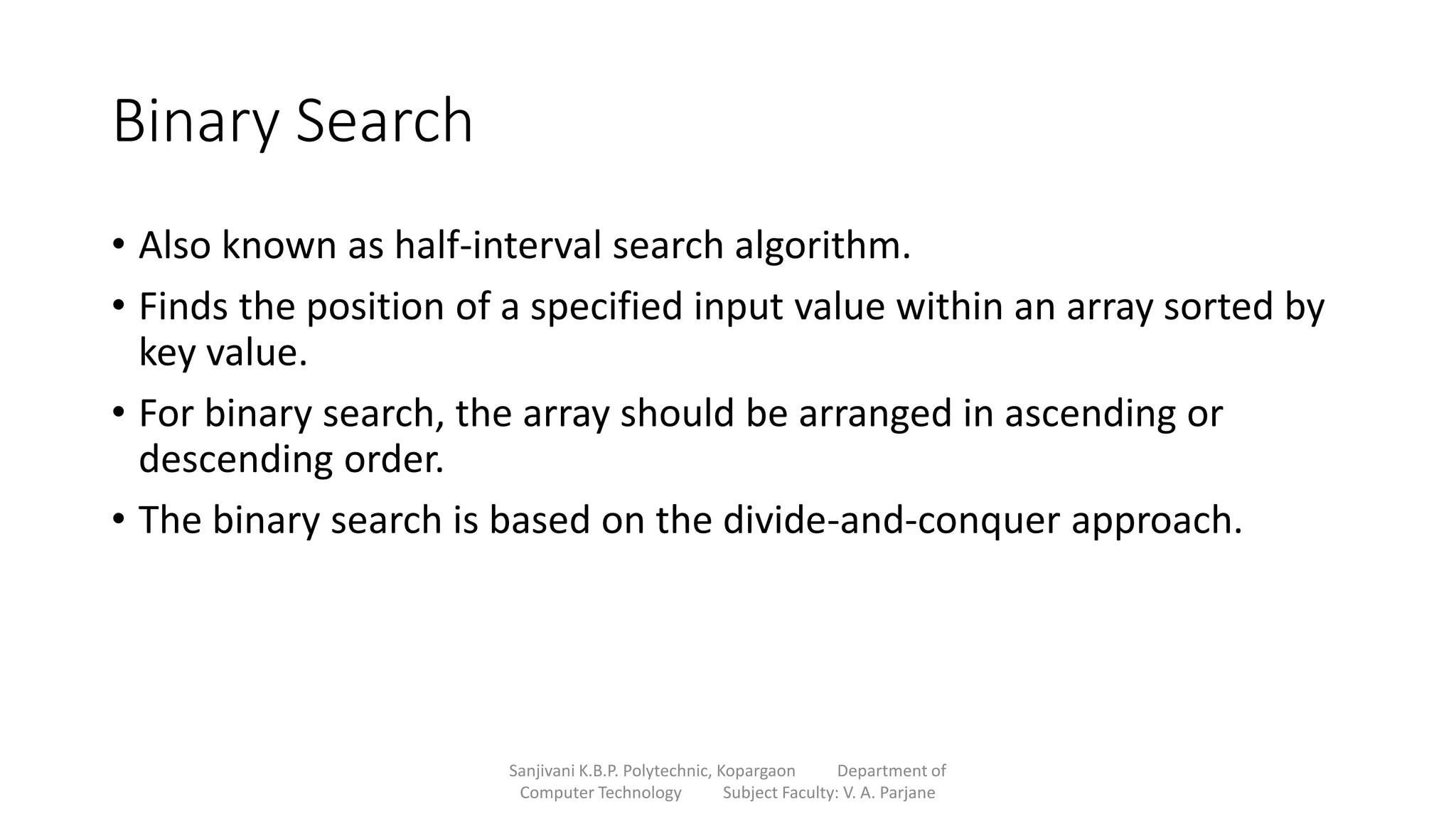 Binary Search

• Also known as half-interval search algorithm.

• Finds the position of a specified input value within an array sorted by key value.

• For binary search, the array should be arranged in ascending or descending order.

• The binary search is based on the divide-and-conquer approach.

Sanjivani K.B.P. Polytechnic, Kopargaon Department of Computer Technology Subject Faculty: V. A. Parjane